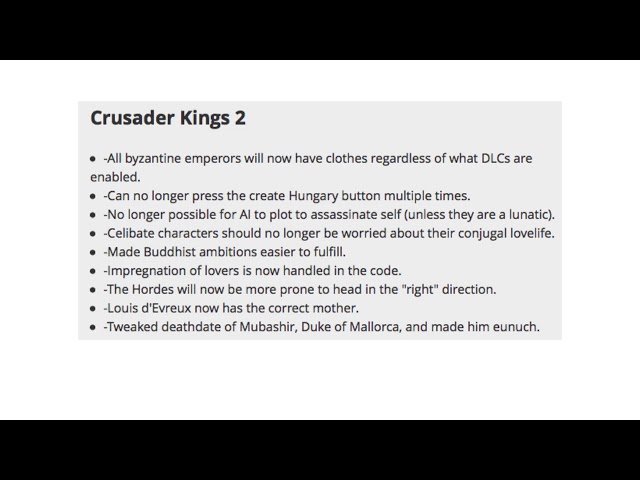 Crusader Kings 2

- -All byzantine emperors will now have clothes regardless of what DLCs are enabled.
- -Can no longer press the create Hungary button multiple times.
- -No longer possible for AI to plot to assassinate self (unless they are a lunatic).
- -Celibate characters should no longer be worried about their conjugal lovelife.
- -Made Buddhist ambitions easier to fulfill.
- -Impregnation of lovers is now handled in the code.
- -The Hordes will now be more prone to head in the "right" direction.
- -Louis d'Evreux now has the correct mother.
- -Tweaked deathdate of Mubashir, Duke of Mallorca, and made him eunuch.